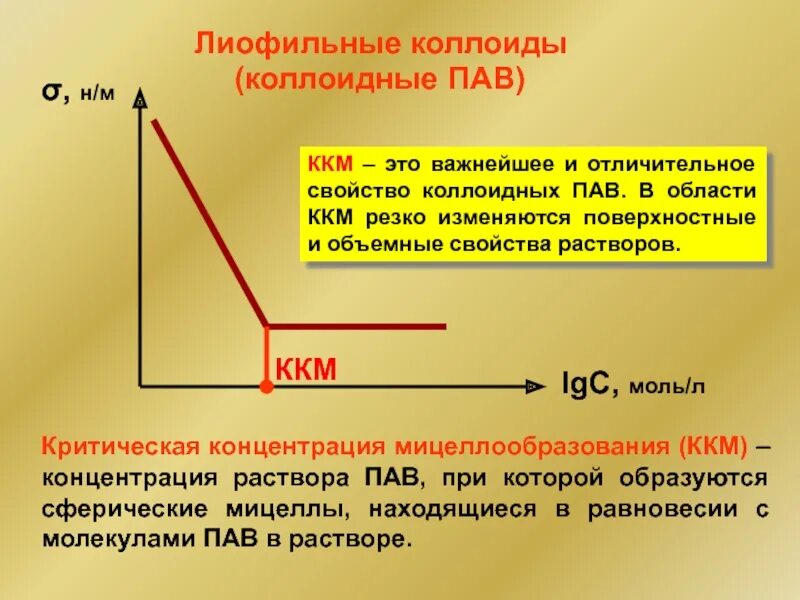 Лиофильные коллоиды
(коллоидные ПАВ)

σ, н/м

ККМ – это важнейшее и отличительное свойство коллоидных ПАВ. В области ККМ резко изменяются поверхностные и объемные свойства растворов.

ККМ

lgC, моль/л

Критическая концентрация мицеллообразования (ККМ) – концентрация раствора ПАВ, при которой образуются сферические мицеллы, находящиеся в равновесии с молекулами ПАВ в растворе.